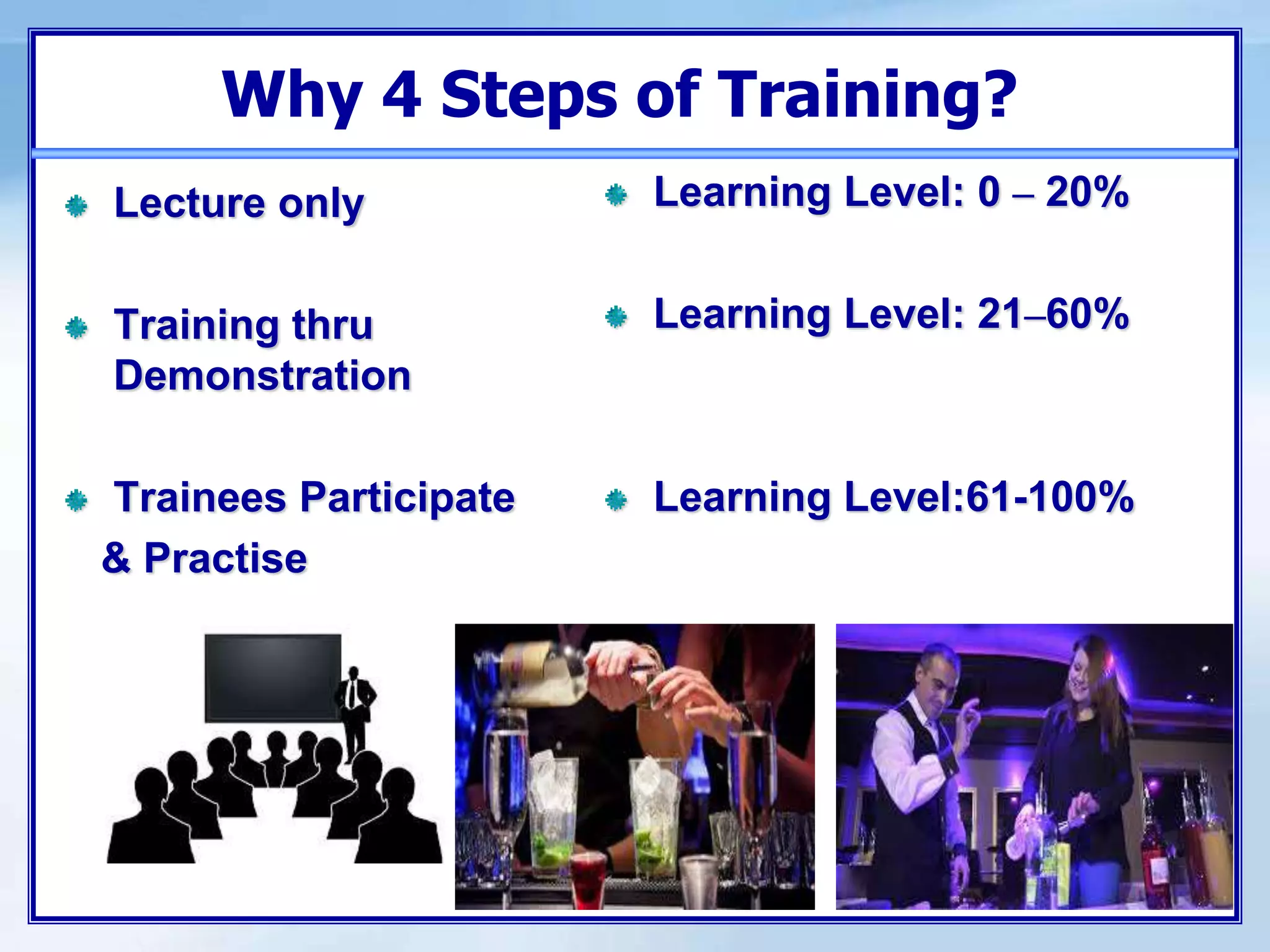 Why 4 Steps of Training?

Lecture only

Training thru Demonstration

Trainees Participate & Practise

Learning Level: 0 – 20%

Learning Level: 21–60%

Learning Level:61-100%